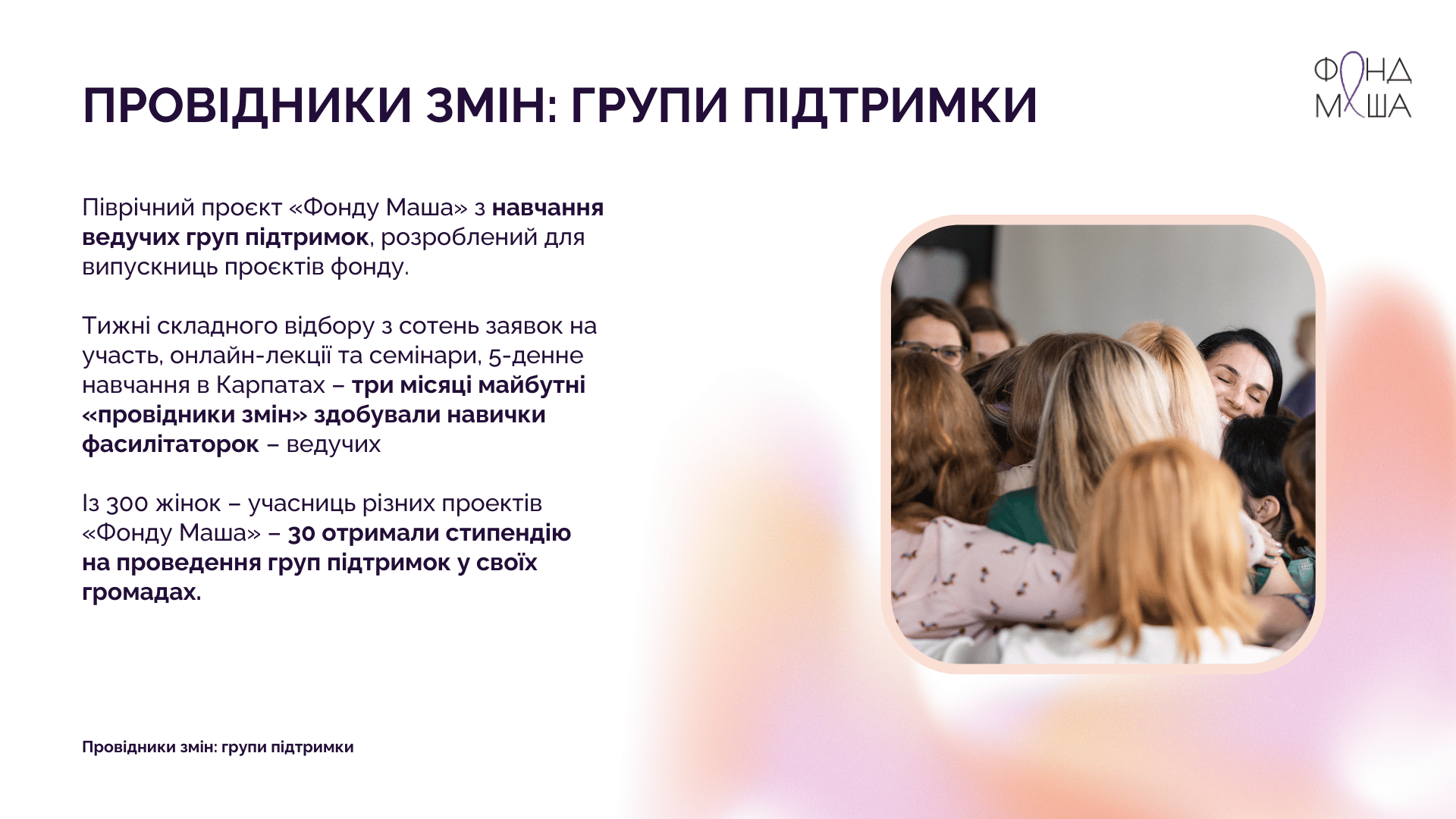 ПРОВІДНИКИ ЗМІН: ГРУПИ ПІДТРИМКИ

ФОНД МАША

Піврічний проєкт «Фонду Маша» з навчання ведучих груп підтримок, розроблений для випускниць проєктів фонду.

Тижні складного відбору з сотень заявок на участь, онлайн-лекції та семінари, 5-денне навчання в Карпатах – три місяці майбутні «провідники змін» здобували навички фасилітаторок – ведучих

Із 300 жінок – учасниць різних проектів «Фонду Маша» – 30 отримали стипендію на проведення груп підтримок у своїх громадах.

Провідники змін: групи підтримки